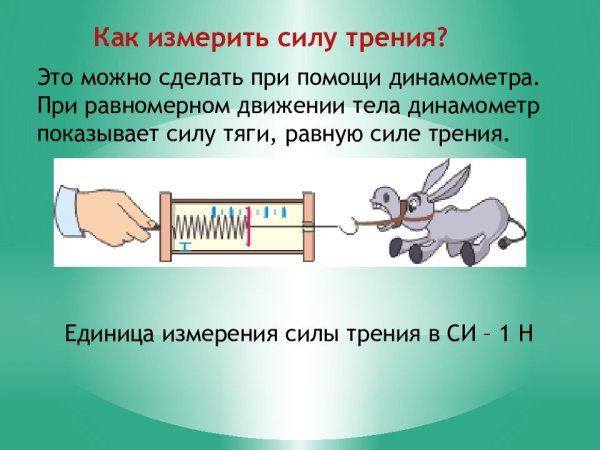 Как измерить силу трения?

Это можно сделать при помощи динамометра. При равномерном движении тела динамометр показывает силу тяги, равную силе трения.

Единица измерения силы трения в СИ – 1 Н